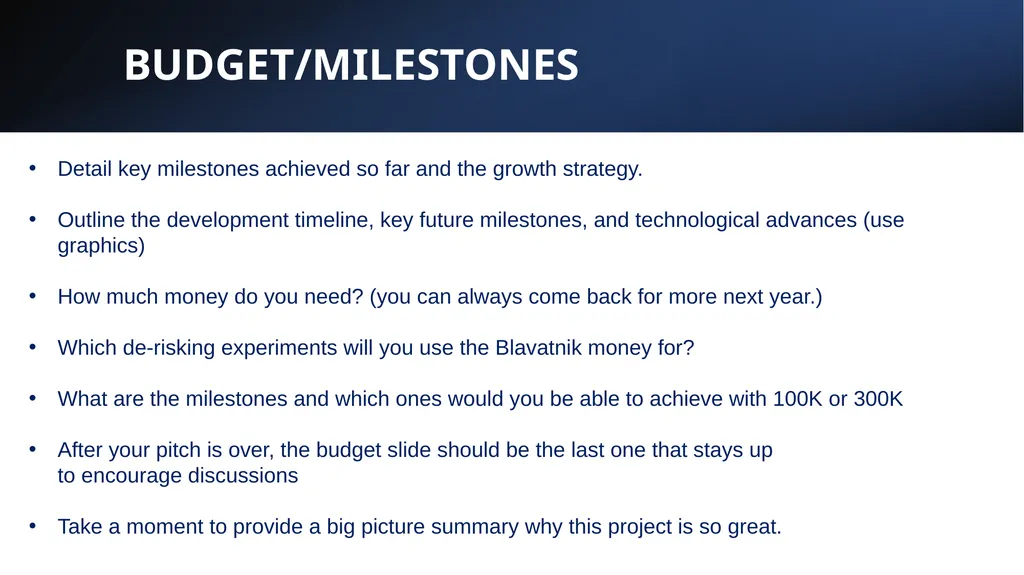 BUDGET/MILESTONES

• Detail key milestones achieved so far and the growth strategy.

• Outline the development timeline, key future milestones, and technological advances (use graphics)

• How much money do you need? (you can always come back for more next year.)

• Which de-risking experiments will you use the Blavatnik money for?

• What are the milestones and which ones would you be able to achieve with 100K or 300K

• After your pitch is over, the budget slide should be the last one that stays up to encourage discussions

• Take a moment to provide a big picture summary why this project is so great.